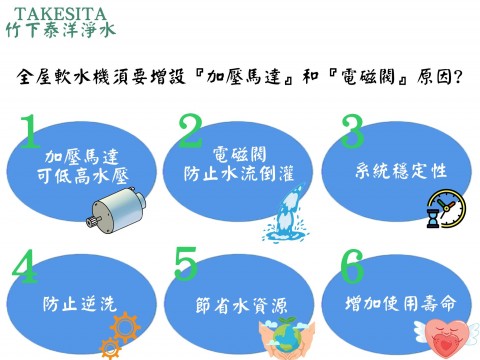 TAKESITA
竹下泰洋淨水

全屋軟水機須要增設『加壓馬達』和『電磁閥』原因?

1
加壓馬達
可低高水壓

2
電磁閥
防止水流倒灌

3
系統穩定性

4
防止逆洗

5
節省水資源

6
增加使用壽命